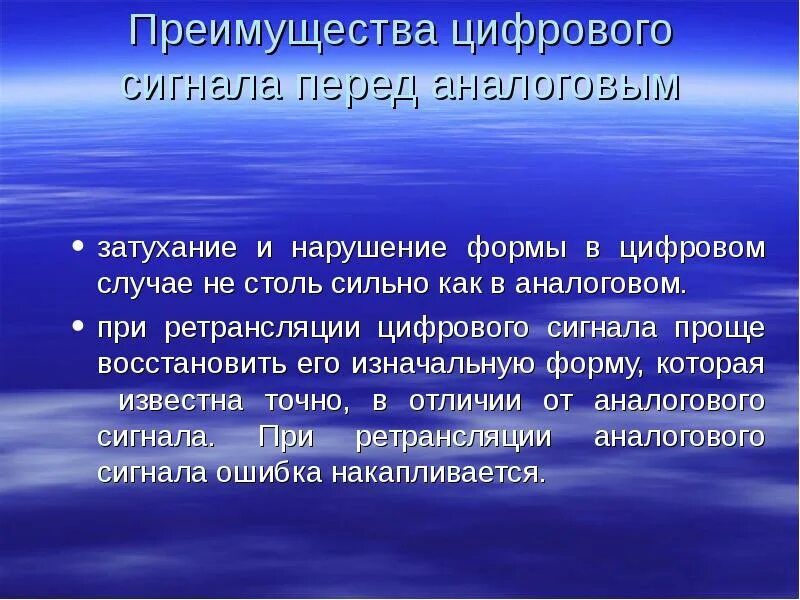 Преимущества цифрового сигнала перед аналоговым

• затухание и нарушение формы в цифровом случае не столь сильно как в аналоговом.

• при ретрансляции цифрового сигнала проще восстановить его изначальную форму, которая известна точно, в отличии от аналогового сигнала. При ретрансляции аналогового сигнала ошибка накапливается.